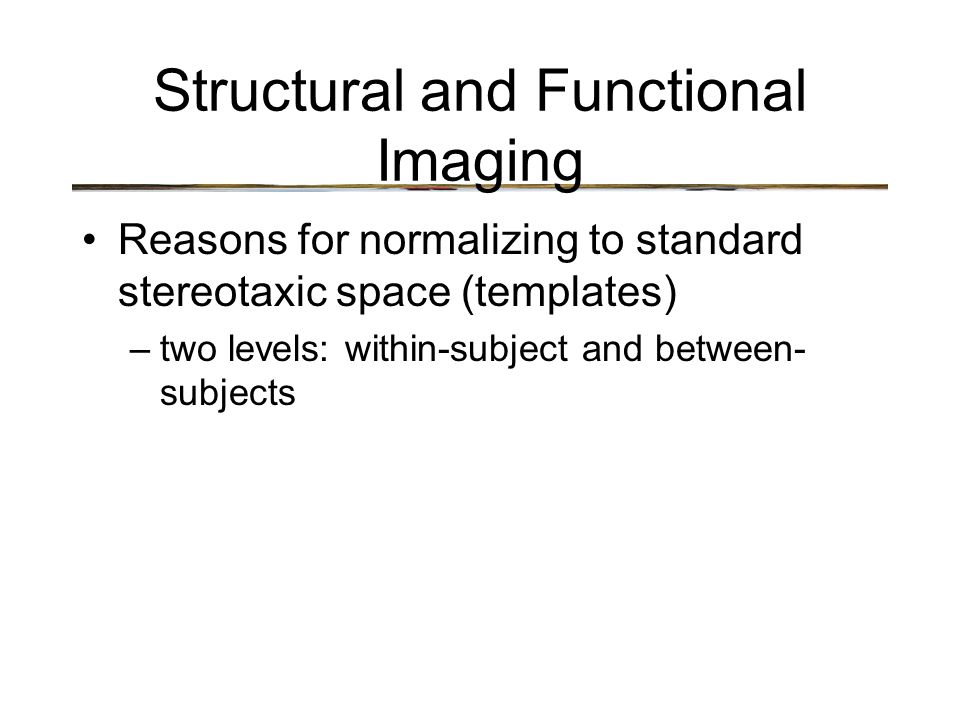 Structural and Functional Imaging

• Reasons for normalizing to standard stereotaxic space (templates)
– two levels: within-subject and between-subjects